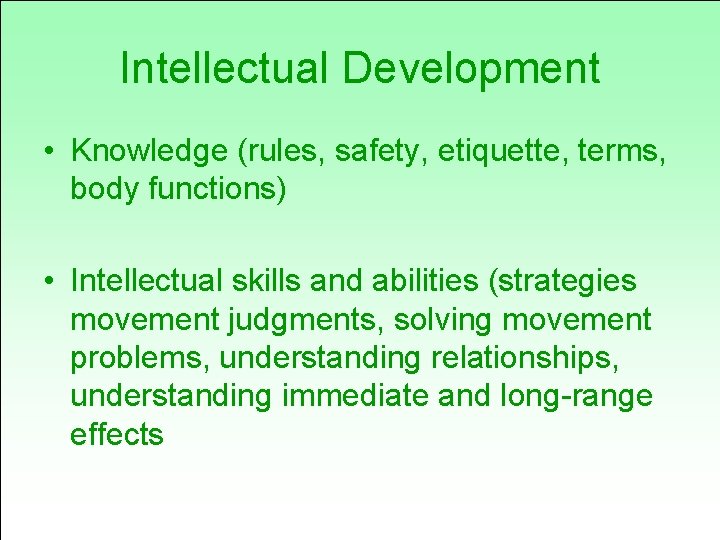 Intellectual Development

• Knowledge (rules, safety, etiquette, terms, body functions)

• Intellectual skills and abilities (strategies movement judgments, solving movement problems, understanding relationships, understanding immediate and long-range effects